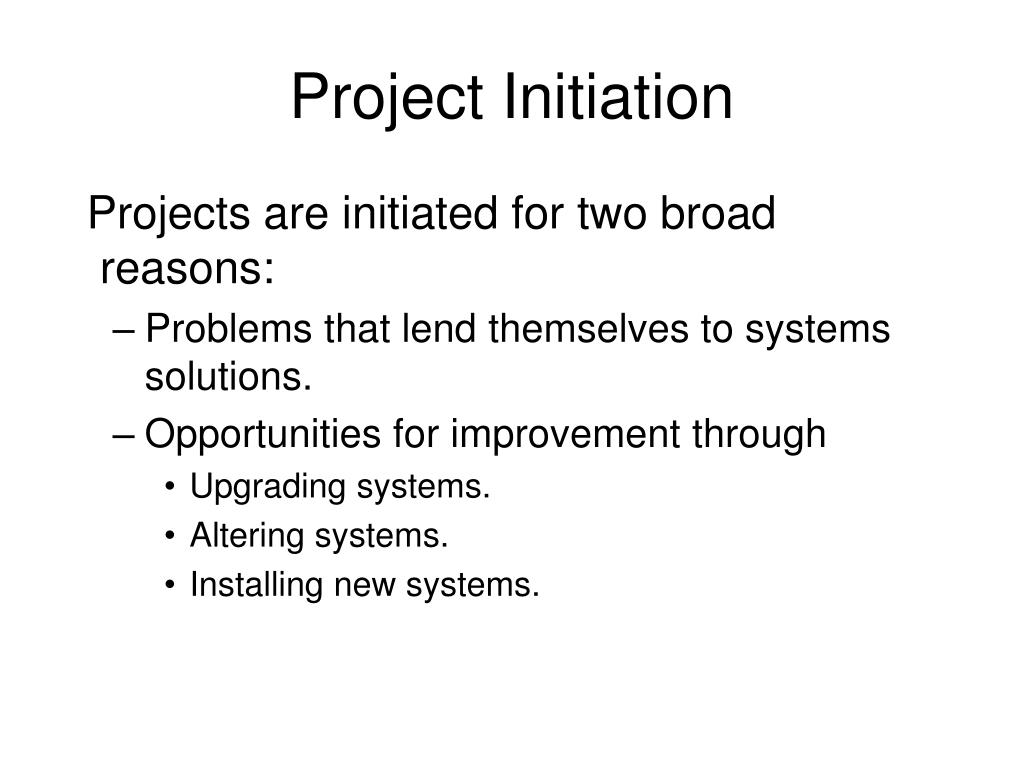 Project Initiation

Projects are initiated for two broad reasons:

– Problems that lend themselves to systems solutions.
– Opportunities for improvement through
• Upgrading systems.
• Altering systems.
• Installing new systems.